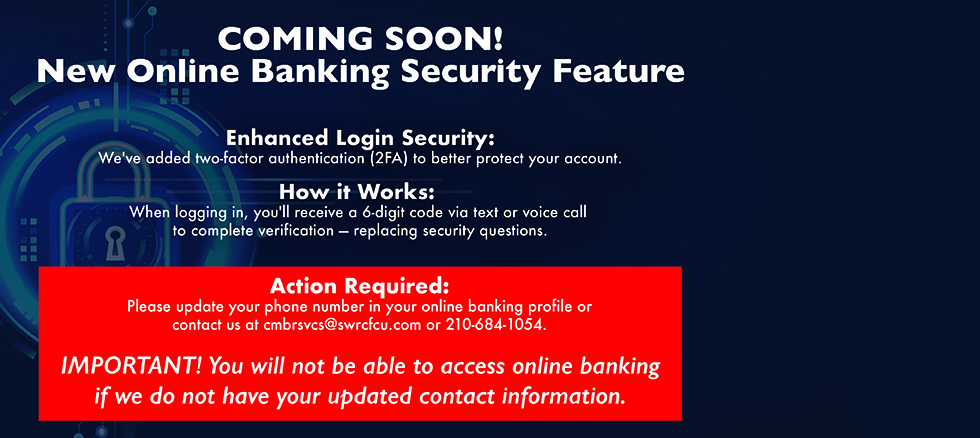 COMING SOON!
New Online Banking Security Feature

Enhanced Login Security:
We've added two-factor authentication (2FA) to better protect your account.

How it Works:
When logging in, you'll receive a 6-digit code via text or voice call to complete verification – replacing security questions.

Action Required:
Please update your phone number in your online banking profile or contact us at cmbrsvcs@swrcfcu.com or 210-684-1054.

IMPORTANT! You will not be able to access online banking if we do not have your updated contact information.